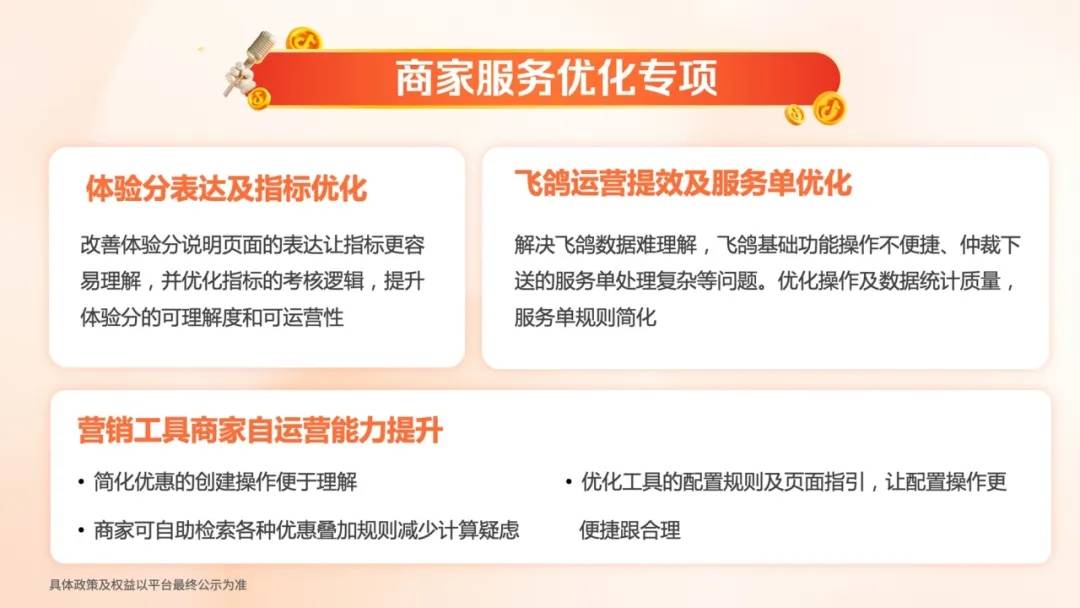 商家服务优化专项

体验分表达及指标优化

改善体验分说明页面的表达让指标更容易理解，并优化指标的考核逻辑，提升体验分的可理解度和可运营性

飞鸽运营提效及服务单优化

解决飞鸽数据难理解，飞鸽基础功能操作不便捷、仲裁下送的服务单处理复杂等问题。优化操作及数据统计质量，服务单规则简化

营销工具商家自运营能力提升

• 简化优惠的创建操作便于理解

• 商家可自助检索各种优惠叠加规则减少计算疑虑

• 优化工具的配置规则及页面指引，让配置操作更便捷跟合理

具体政策及权益以平台最终公示为准